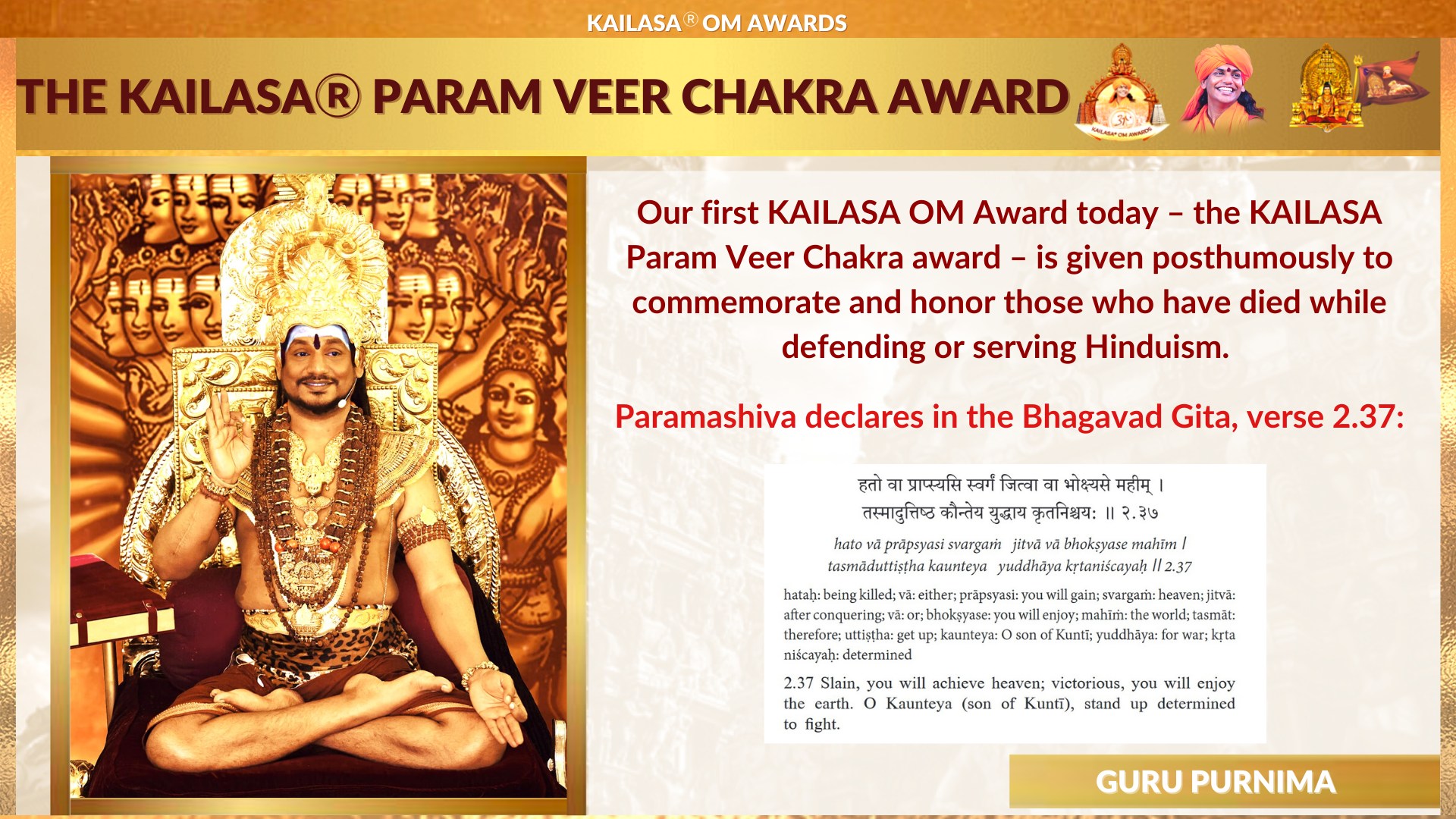 KAILASA® OM AWARDS

THE KAILASA® PARAM VEER CHAKRA AWARD

Our first KAILASA OM Award today – the KAILASA Param Veer Chakra award – is given posthumously to commemorate and honor those who have died while defending or serving Hinduism.

Paramashiva declares in the Bhagavad Gita, verse 2.37:

हतो वा प्राप्स्यसि स्वर्गं जित्वा वा भोक्ष्यसे महीम् ।
तस्मादुत्तिष्ठ कौन्तेय युद्धाय कृतनिश्चयः ॥ २.३७

hato vā prāpsyasi svargaṁ jitvā vā bhokṣyase mahīm |
tasmāduttiṣṭha kaunteya yuddhāya kṛtaniścayaḥ || 2.37

hataḥ: being killed; vā: either; prāpsyasi: you will gain; svargaṁ: heaven; jitvā: after conquering; vā: or; bhokṣyase: you will enjoy; mahīṁ: the world; tasmāt: therefore; uttiṣṭha: get up; kaunteya: O son of Kuntī; yuddhāya: for war; kṛta niścayaḥ: determined

2.37 Slain, you will achieve heaven; victorious, you will enjoy the earth. O Kaunteya (son of Kuntī), stand up determined to fight.

GURU PURNIMA